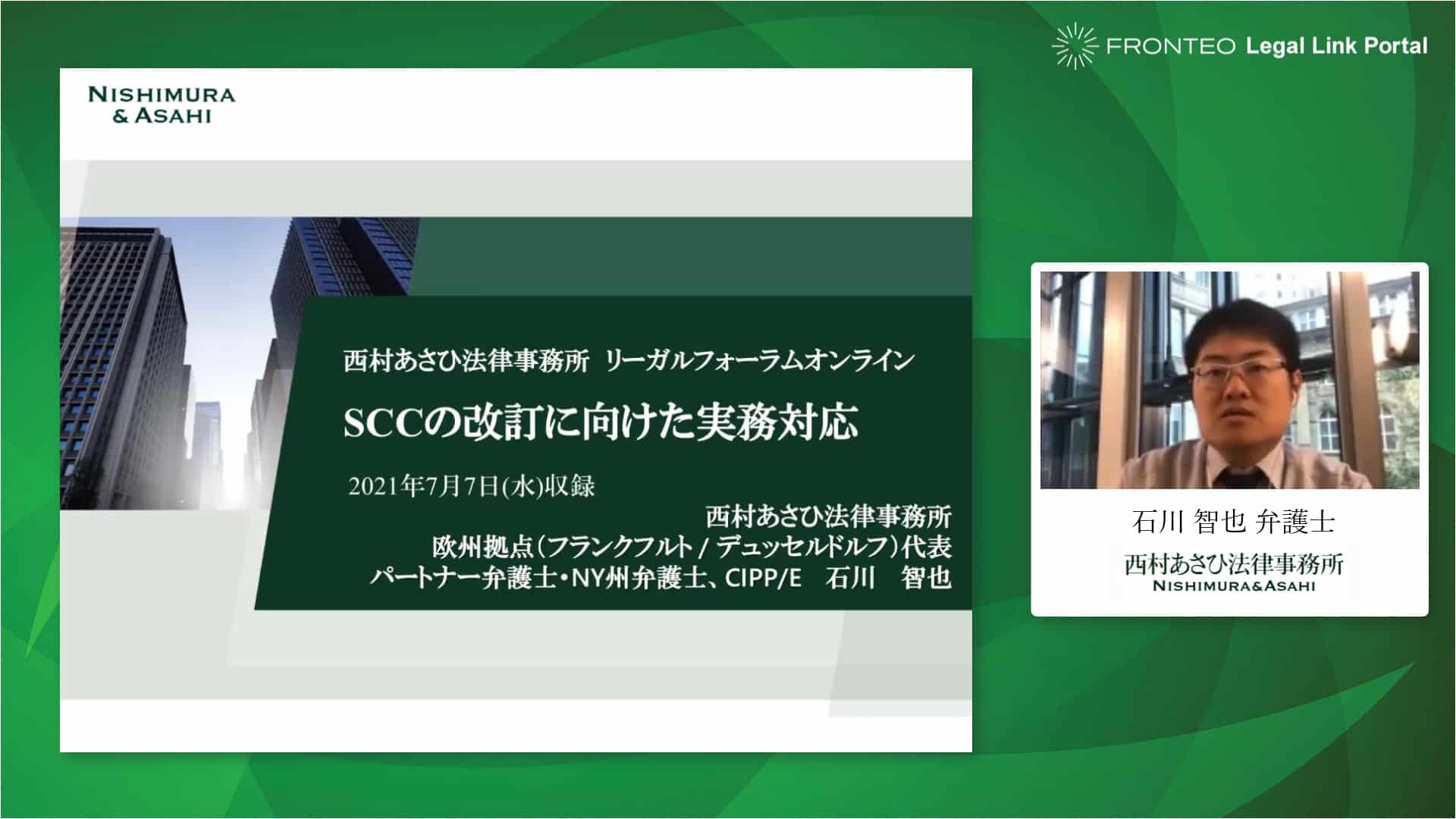 FRONTEO Legal Link Portal

NISHIMURA & ASAHI

西村あさひ法律事務所 リーガルフォーラムオンライン

SCCの改訂に向けた実務対応

2021年7月7日(水)収録

西村あさひ法律事務所
欧州拠点(フランクフルト / デュッセルドルフ)代表
パートナー弁護士・NY州弁護士、CIPP/E 石川 智也

石川 智也 弁護士
西村あさひ法律事務所
NISHIMURA&ASAHI